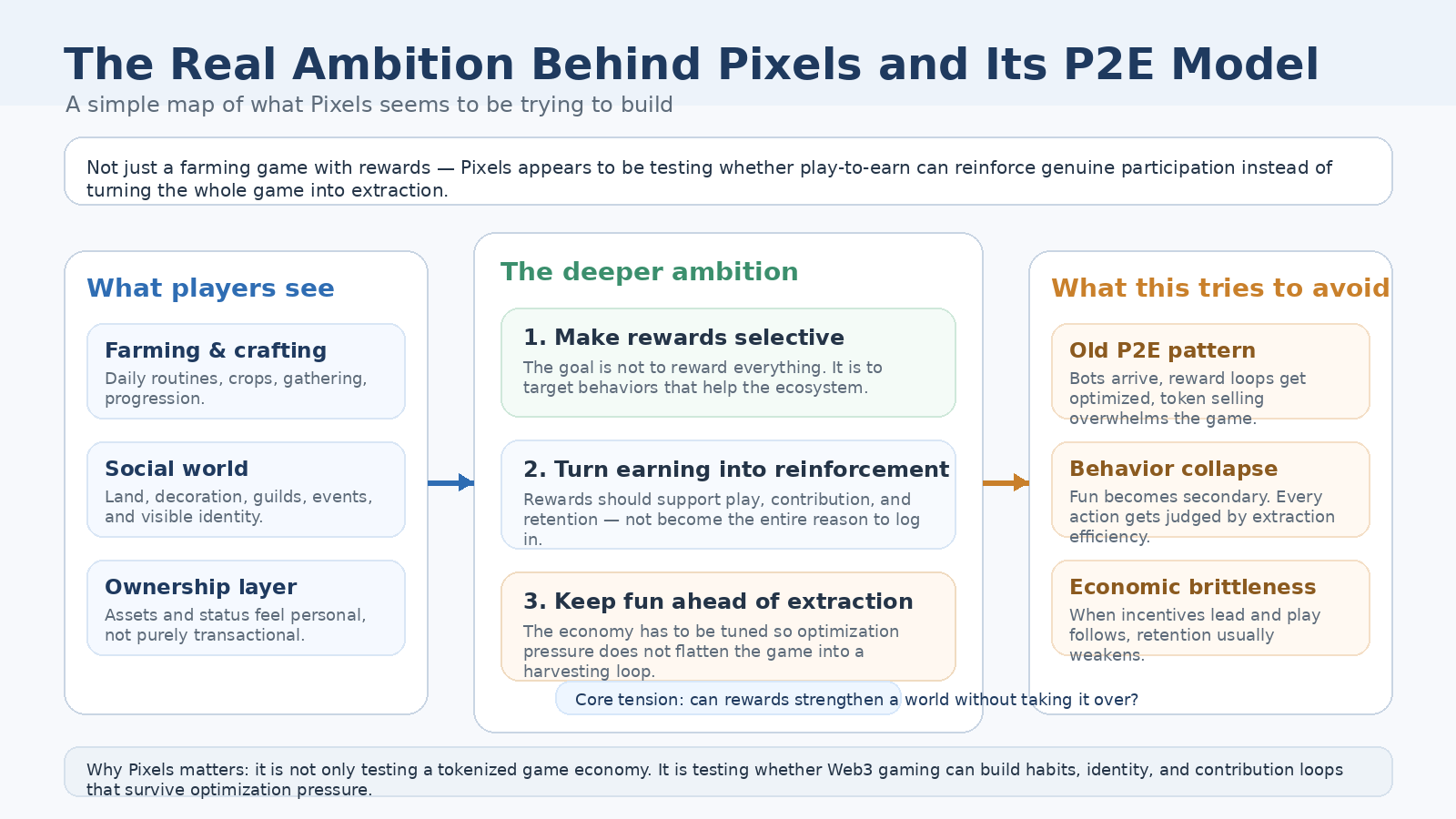 The Real Ambition Behind Pixels and Its P2E Model

A simple map of what Pixels seems to be trying to build

Not just a farming game with rewards — Pixels appears to be testing whether play-to-earn can reinforce genuine participation instead of turning the whole game into extraction.

What players see

Farming & crafting
Daily routines, crops, gathering, progression.

Social world
Land, decoration, guilds, events, and visible identity.

Ownership layer
Assets and status feel personal, not purely transactional.

The deeper ambition

1. Make rewards selective
The goal is not to reward everything. It is to target behaviors that help the ecosystem.

2. Turn earning into reinforcement
Rewards should support play, contribution, and retention — not become the entire reason to log in.

3. Keep fun ahead of extraction
The economy has to be tuned so optimization pressure does not flatten the game into a harvesting loop.

Core tension: can rewards strengthen a world without taking it over?

What this tries to avoid

Old P2E pattern
Bots arrive, reward loops get optimized, token selling overwhelms the game.

Behavior collapse
Fun becomes secondary. Every action gets judged by extraction efficiency.

Economic brittleness
When incentives lead and play follows, retention usually weakens.

Why Pixels matters: it is not only testing a tokenized game economy. It is testing whether Web3 gaming can build habits, identity, and contribution loops that survive optimization pressure.